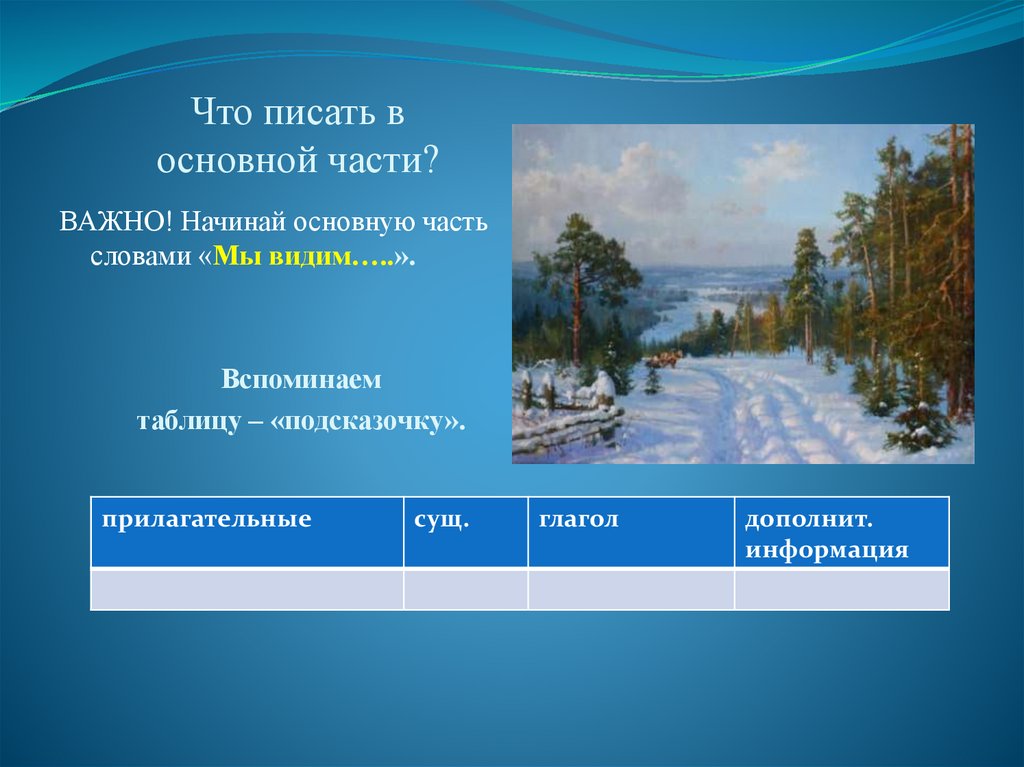 Что писать в основной части?

ВАЖНО! Начинай основную часть словами «Мы видим…..».

Вспоминаем таблицу – «подсказочку».

| прилагательные | сущ. | глагол | дополнит. информация |
|---|---|---|---|
| | | | |